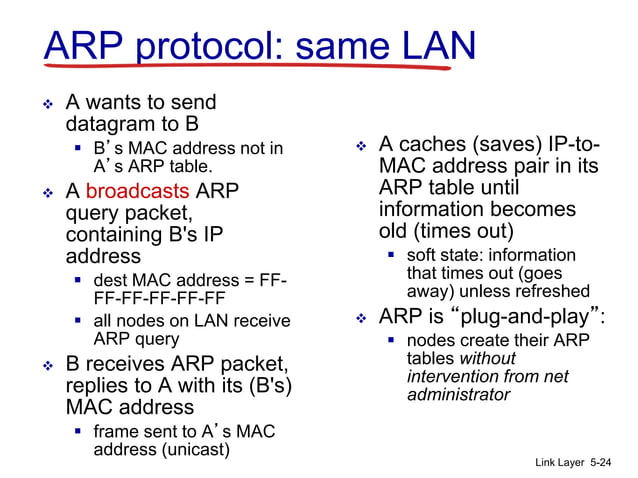 ARP protocol: same LAN

❖ A wants to send datagram to B
▪ B’s MAC address not in A’s ARP table.

❖ A broadcasts ARP query packet, containing B's IP address
▪ dest MAC address = FF-FF-FF-FF-FF-FF
▪ all nodes on LAN receive ARP query

❖ B receives ARP packet, replies to A with its (B's) MAC address
▪ frame sent to A’s MAC address (unicast)

❖ A caches (saves) IP-to-MAC address pair in its ARP table until information becomes old (times out)
▪ soft state: information that times out (goes away) unless refreshed

❖ ARP is “plug-and-play”:
▪ nodes create their ARP tables without intervention from net administrator

Link Layer 5-24